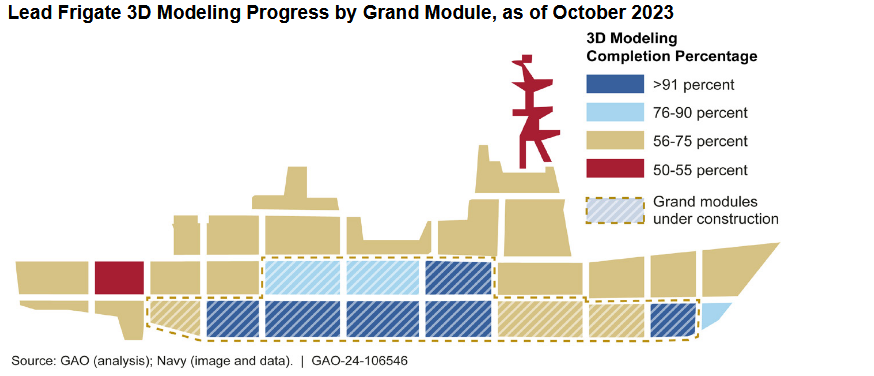 Lead Frigate 3D Modeling Progress by Grand Module, as of October 2023

3D Modeling Completion Percentage

>91 percent

76-90 percent

56-75 percent

50-55 percent

Grand modules under construction

Source: GAO (analysis); Navy (image and data). | GAO-24-106546